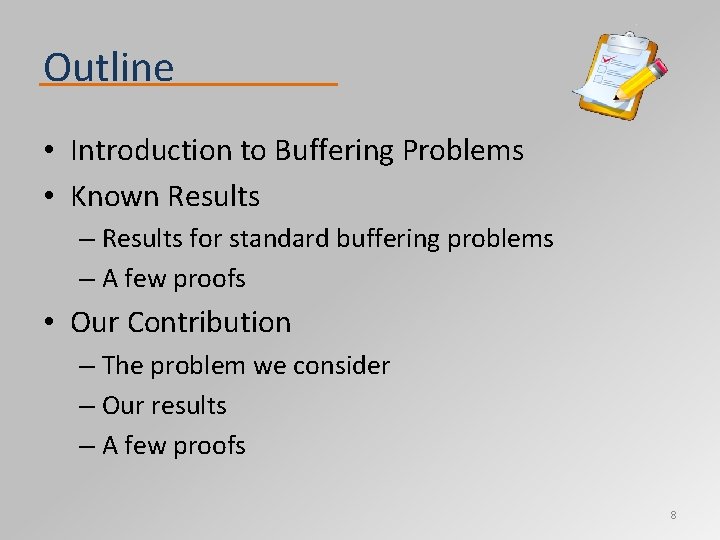 Outline

• Introduction to Buffering Problems
• Known Results
– Results for standard buffering problems
– A few proofs
• Our Contribution
– The problem we consider
– Our results
– A few proofs

8